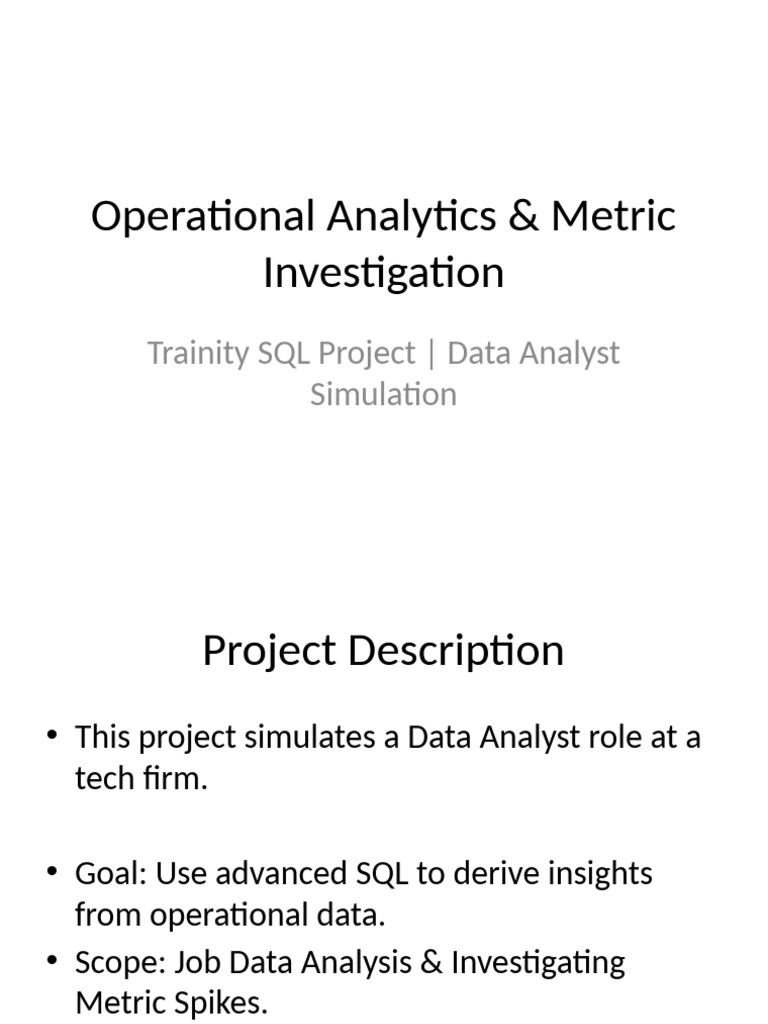 Operational Analytics & Metric Investigation

Trainity SQL Project | Data Analyst Simulation

Project Description

• This project simulates a Data Analyst role at a tech firm.

• Goal: Use advanced SQL to derive insights from operational data.
• Scope: Job Data Analysis & Investigating Metric Spikes.